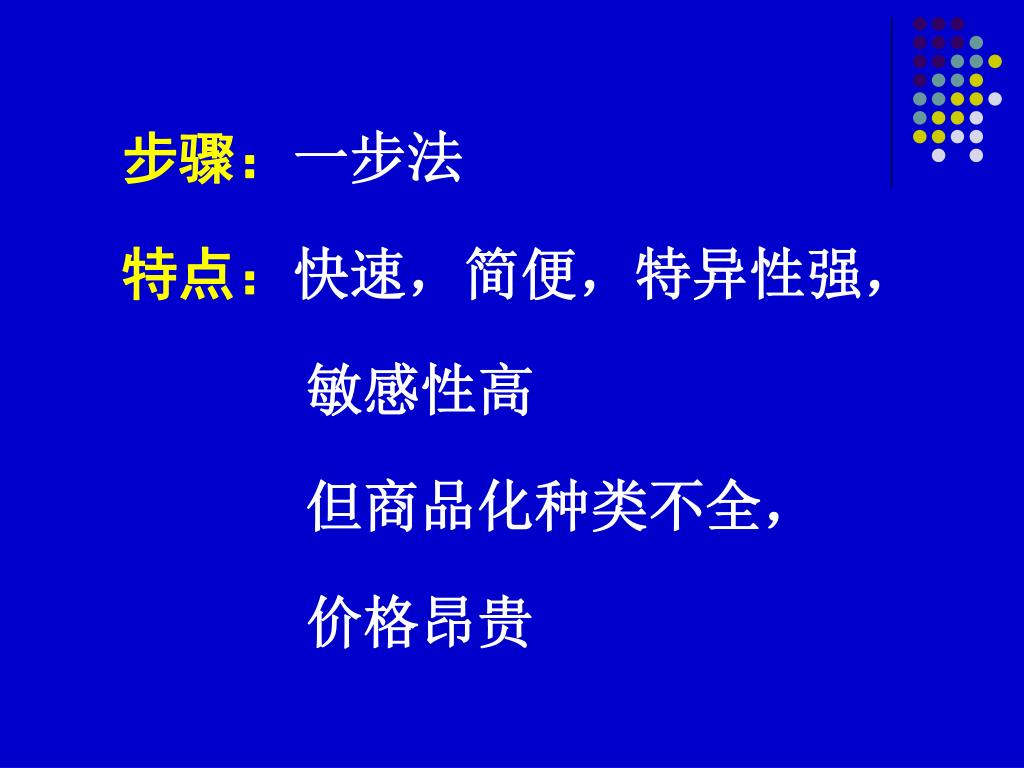 步骤：一步法

特点：快速，简便，特异性强，

敏感性高

但商品化种类不全，

价格昂贵